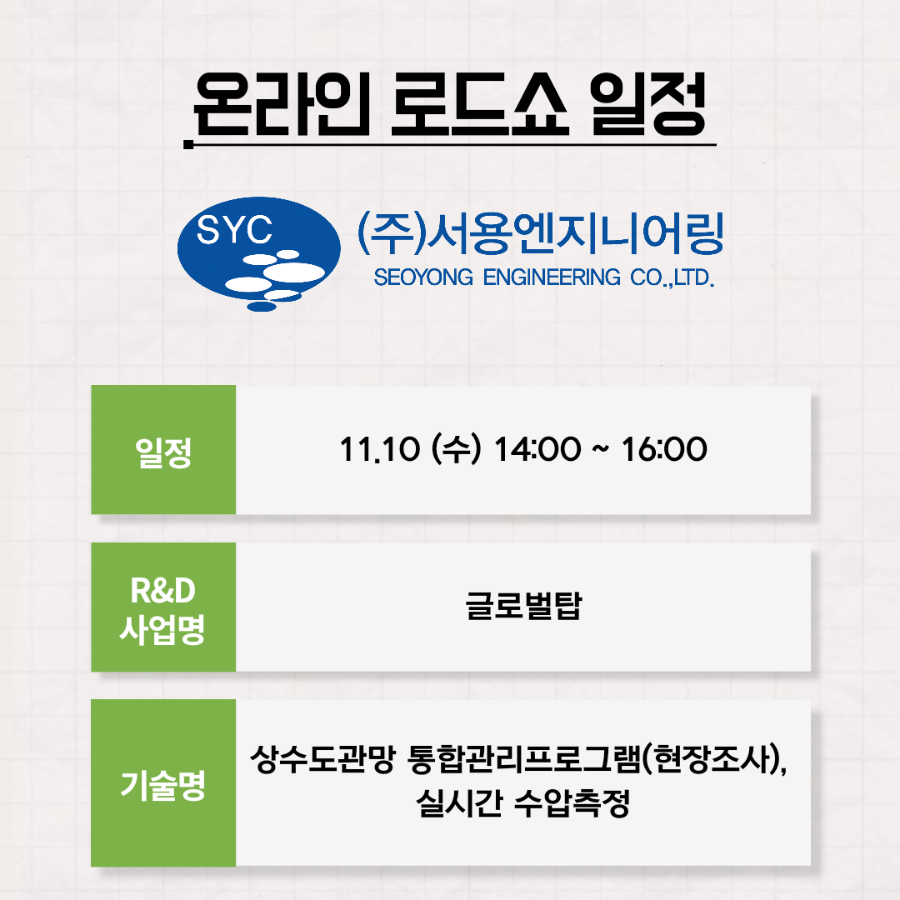 온라인 로드쇼 일정

SYC

(주)서용엔지니어링
SEOYONG ENGINEERING CO.,LTD.

| 일정 | 11.10 (수) 14:00 ~ 16:00 |
|---|---|
| R&D 사업명 | 글로벌탑 |
| 기술명 | 상수도관망 통합관리프로그램(현장조사), 실시간 수압측정 |